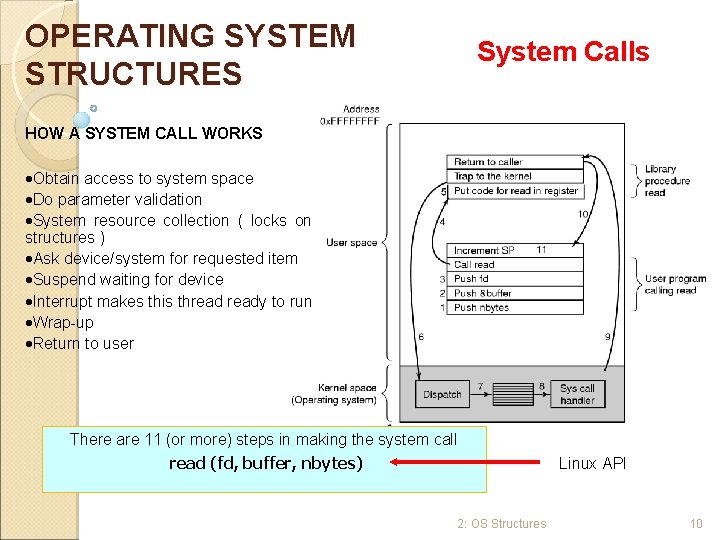 OPERATING SYSTEM STRUCTURES

System Calls

HOW A SYSTEM CALL WORKS

•Obtain access to system space
•Do parameter validation
•System resource collection ( locks on structures )
•Ask device/system for requested item
•Suspend waiting for device
•Interrupt makes this thread ready to run
•Wrap-up
•Return to user

Address 0xFFFFFFFF

Return to caller
Trap to the kernel
5 Put code for read in register
Library procedure read
10
4
User space
Increment SP 11
Call read
3 Push fd
2 Push &buffer
1 Push nbytes
User program calling read
6
9
Kernel space (Operating system)
Dispatch 7 8 Sys call handler

There are 11 (or more) steps in making the system call
read (fd, buffer, nbytes)

Linux API

2: OS Structures

10